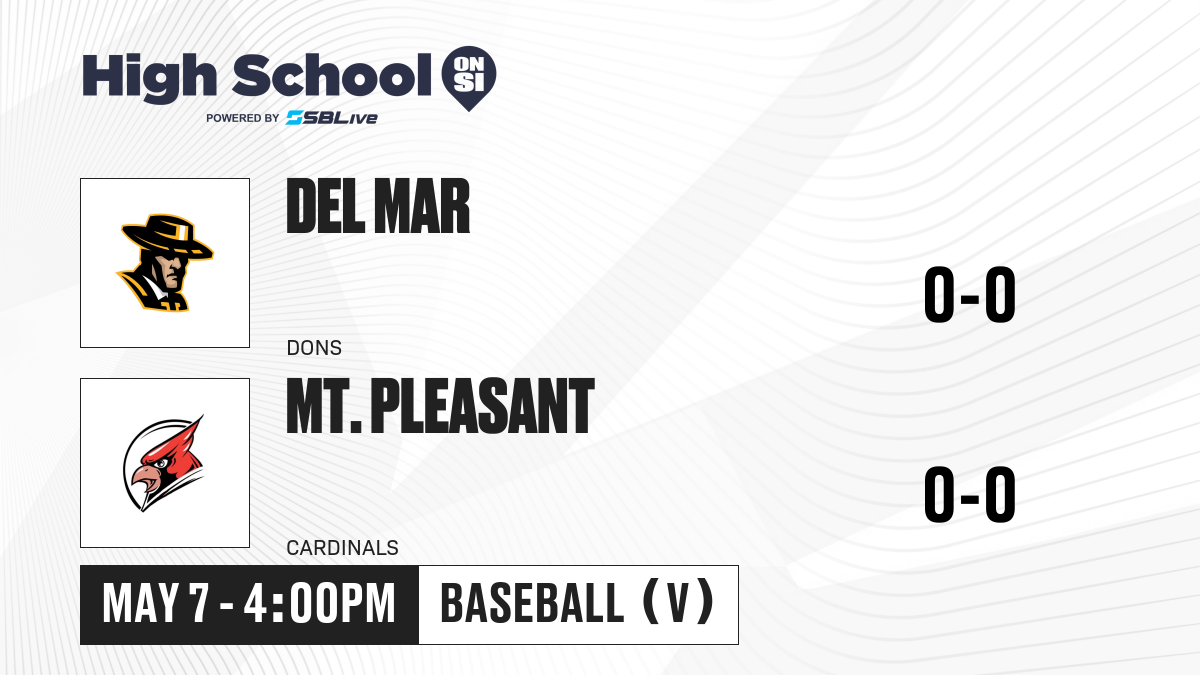 High School ON SI
POWERED BY SBLive

DEL MAR
DONS
0-0

MT. PLEASANT
CARDINALS
0-0

MAY 7 - 4:00PM
BASEBALL (V)